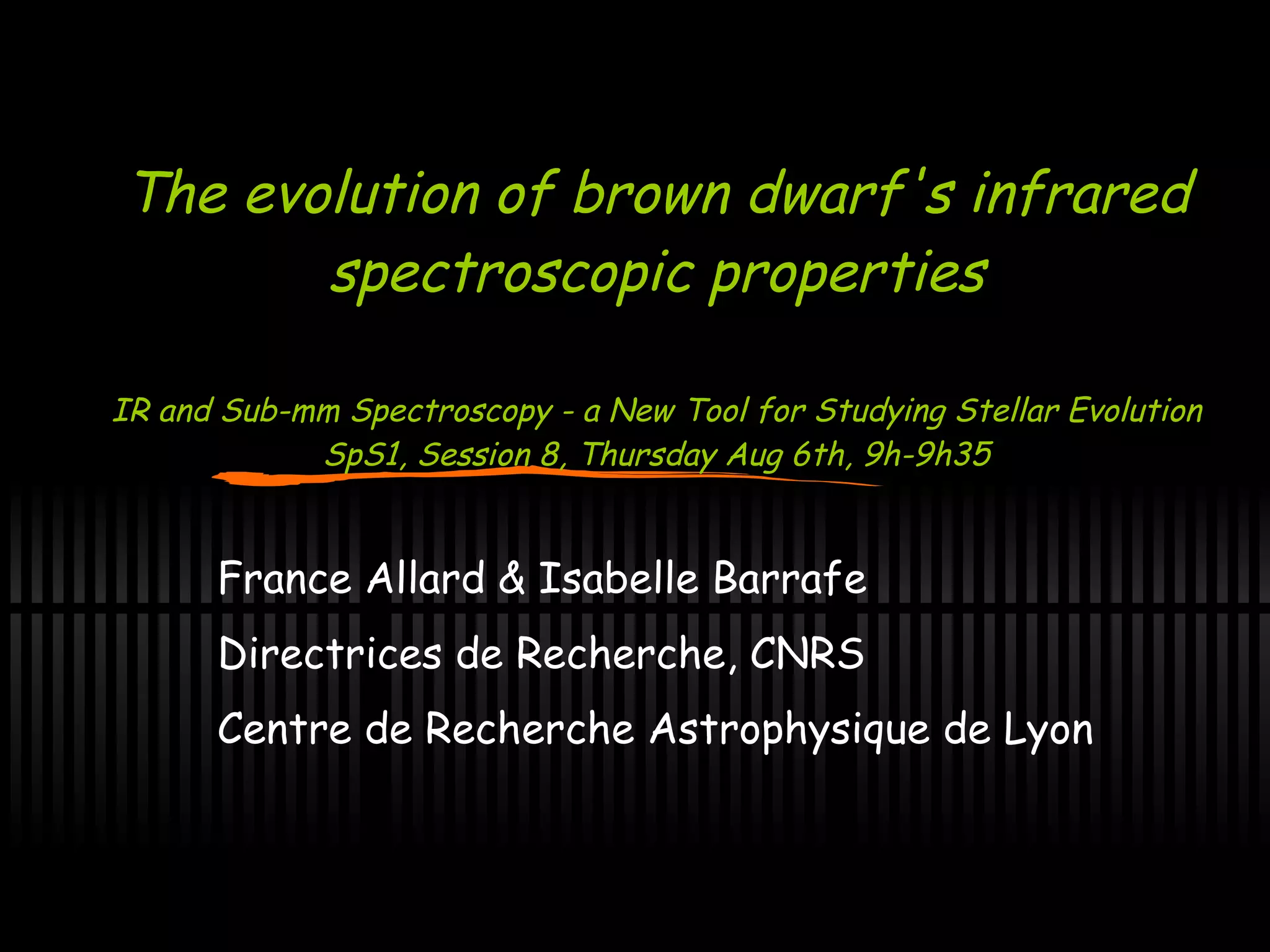 The evolution of brown dwarf's infrared spectroscopic properties

IR and Sub-mm Spectroscopy - a New Tool for Studying Stellar Evolution
SpS1, Session 8, Thursday Aug 6th, 9h-9h35

France Allard & Isabelle Barrafe

Directrices de Recherche, CNRS

Centre de Recherche Astrophysique de Lyon